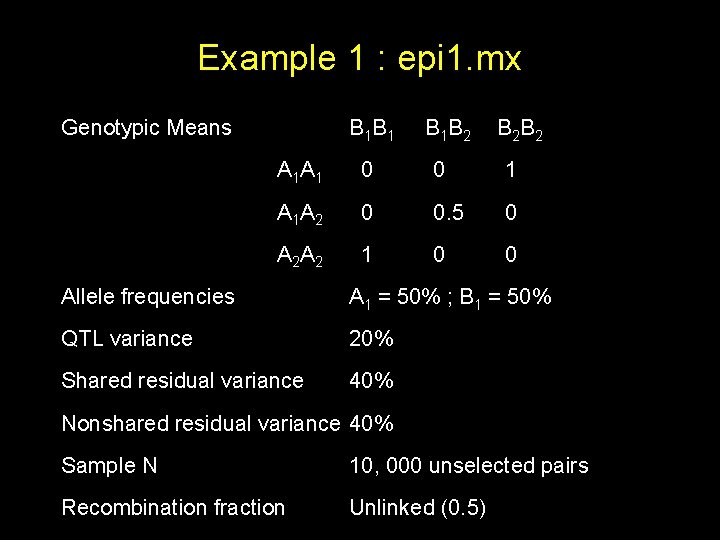 Example 1 : epi1.mx

| Genotypic Means | | $B_1B_1$ | $B_1B_2$ | $B_2B_2$ |
|---|---|---|---|---|
| | $A_1A_1$ | 0 | 0 | 1 |
| | $A_1A_2$ | 0 | 0.5 | 0 |
| | $A_2A_2$ | 1 | 0 | 0 |

Allele frequencies $A_1$ = 50% ; $B_1$ = 50%

QTL variance 20%

Shared residual variance 40%

Nonshared residual variance 40%

Sample N 10, 000 unselected pairs

Recombination fraction Unlinked (0.5)